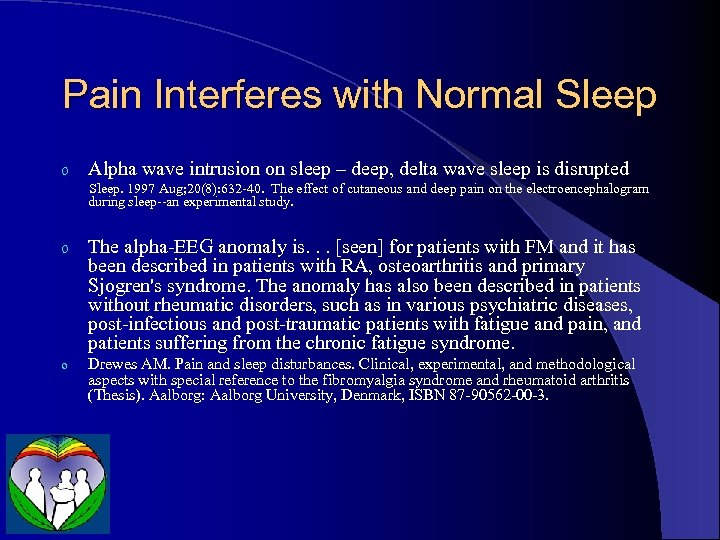 Pain Interferes with Normal Sleep

o Alpha wave intrusion on sleep – deep, delta wave sleep is disrupted
Sleep. 1997 Aug;20(8):632-40. The effect of cutaneous and deep pain on the electroencephalogram during sleep--an experimental study.

o The alpha-EEG anomaly is. . . [seen] for patients with FM and it has been described in patients with RA, osteoarthritis and primary Sjogren's syndrome. The anomaly has also been described in patients without rheumatic disorders, such as in various psychiatric diseases, post-infectious and post-traumatic patients with fatigue and pain, and patients suffering from the chronic fatigue syndrome.

o Drewes AM. Pain and sleep disturbances. Clinical, experimental, and methodological aspects with special reference to the fibromyalgia syndrome and rheumatoid arthritis (Thesis). Aalborg: Aalborg University, Denmark, ISBN 87-90562-00-3.